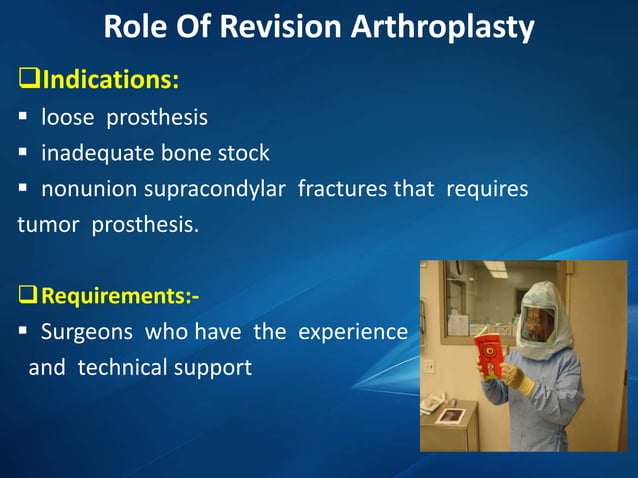 Role Of Revision Arthroplasty

❑Indications:

▪ loose prosthesis

▪ inadequate bone stock

▪ nonunion supracondylar fractures that requires tumor prosthesis.

❑Requirements:-

▪ Surgeons who have the experience and technical support